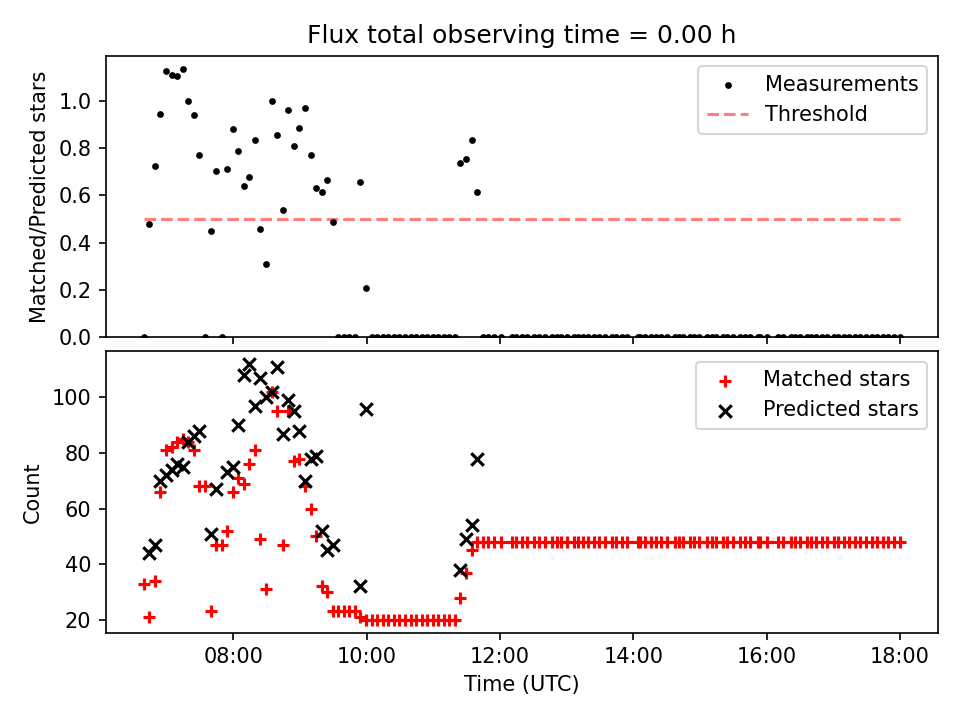 Flux total observing time = 0.00 h

Matched/Predicted stars

1.0
0.8
0.6
0.4
0.2
0.0

Measurements
Threshold

Count

100
80
60
40
20

Matched stars
Predicted stars

08:00
10:00
12:00
14:00
16:00
18:00

Time (UTC)